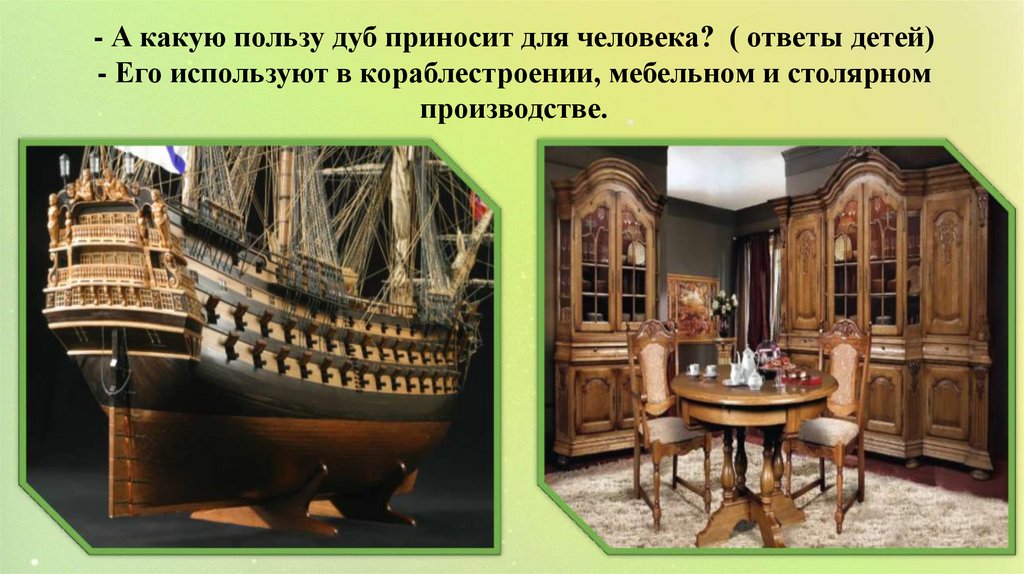 - А какую пользу дуб приносит для человека? ( ответы детей)
- Его используют в кораблестроении, мебельном и столярном производстве.